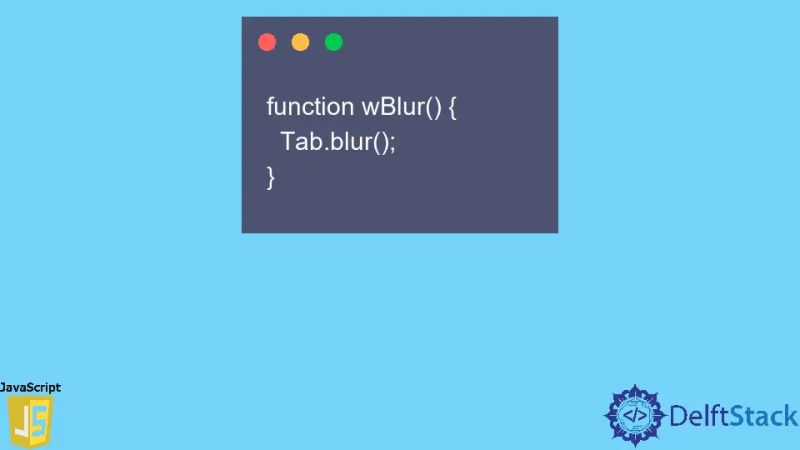 function wBlur() {
  Tab.blur();
}

JavaScript
JS

</>
DelftStack